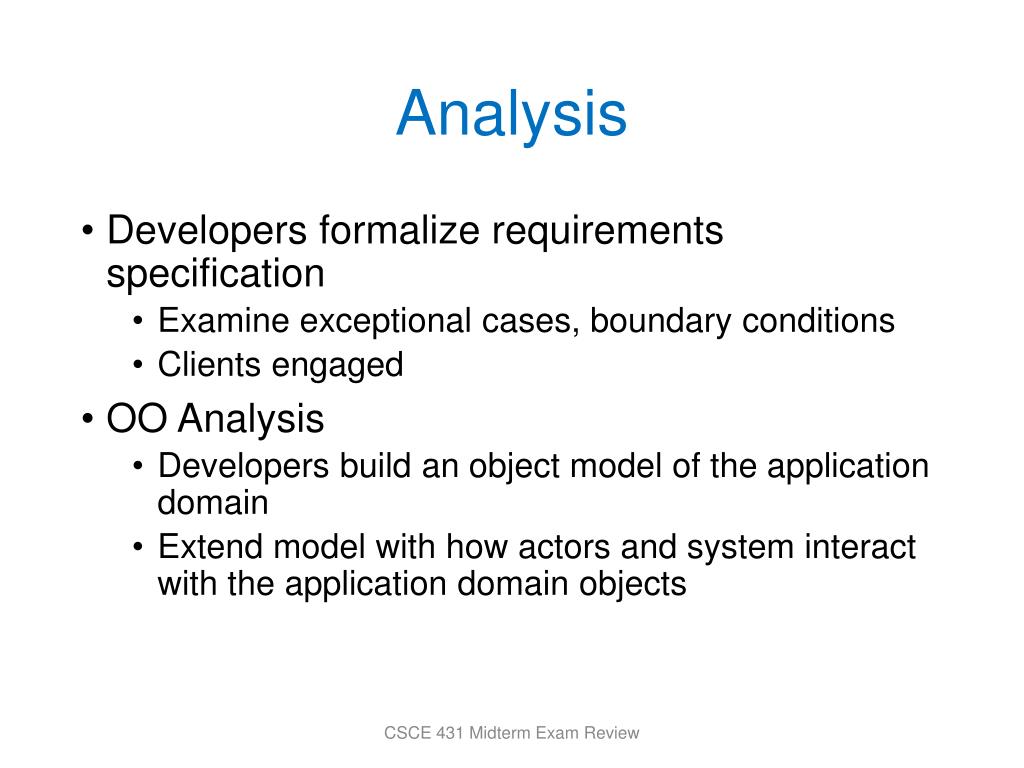 Analysis

• Developers formalize requirements specification
  • Examine exceptional cases, boundary conditions
  • Clients engaged
• OO Analysis
  • Developers build an object model of the application domain
  • Extend model with how actors and system interact with the application domain objects

CSCE 431 Midterm Exam Review